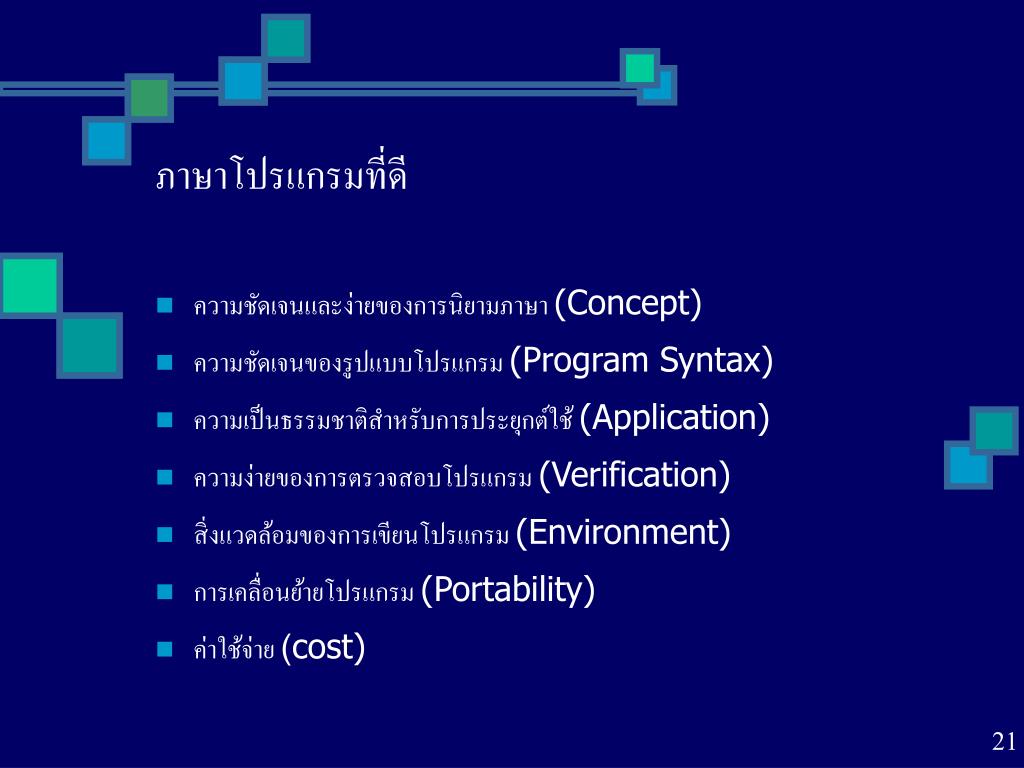 ภาษาโปรแกรมที่ดี

- ความชัดเจนและง่ายของการนิยามภาษา (Concept)
- ความชัดเจนของรูปแบบโปรแกรม (Program Syntax)
- ความเป็นธรรมชาติสำหรับการประยุกต์ใช้ (Application)
- ความง่ายของการตรวจสอบโปรแกรม (Verification)
- สิ่งแวดล้อมของการเขียนโปรแกรม (Environment)
- การเคลื่อนย้ายโปรแกรม (Portability)
- ค่าใช้จ่าย (cost)

21